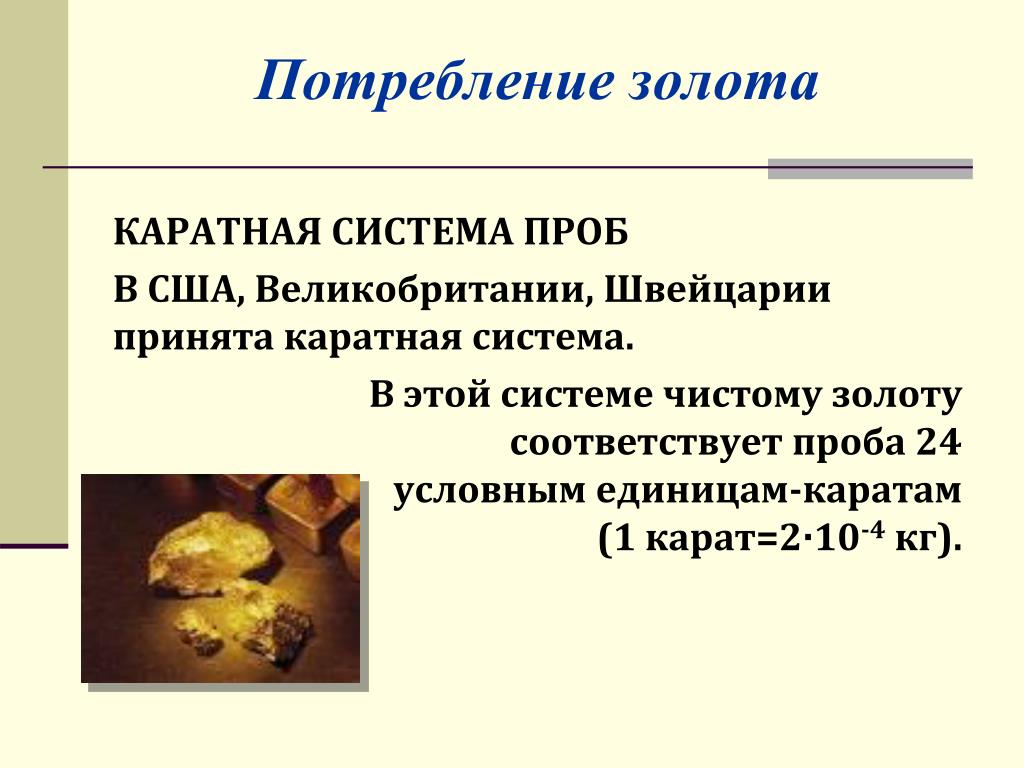 Потребление золота

КАРАТНАЯ СИСТЕМА ПРОБ

В США, Великобритании, Швейцарии принята каратная система.

В этой системе чистому золоту соответствует проба 24 условным единицам-каратам (1 карат=$2 \cdot 10^{-4}$ кг).